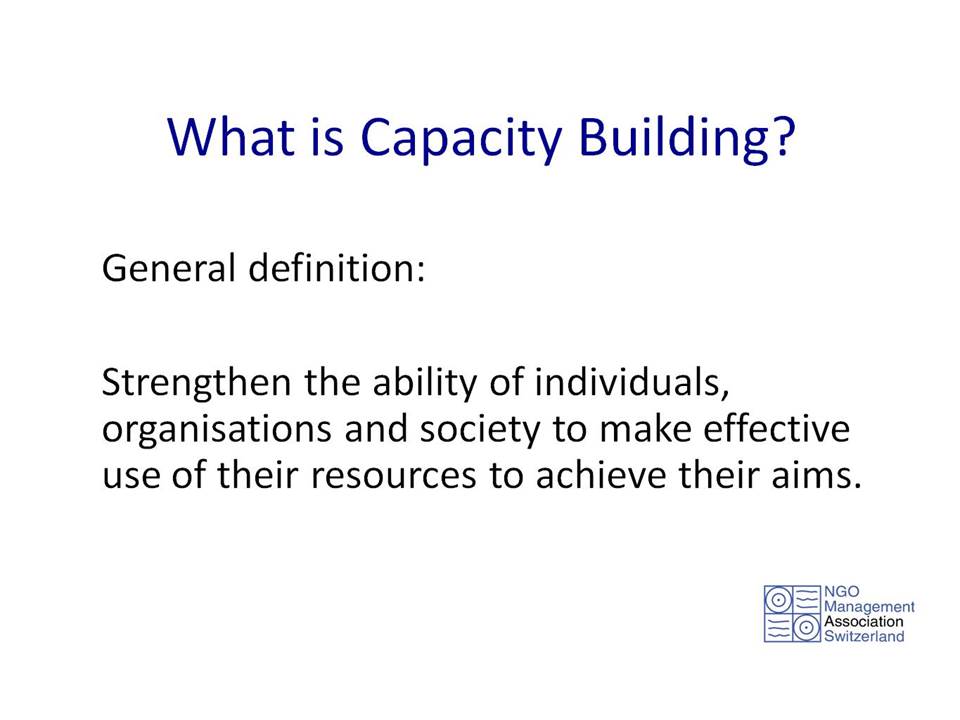 What is Capacity Building?

General definition:

Strengthen the ability of individuals, organisations and society to make effective use of their resources to achieve their aims.

NGO
Management
Association
Switzerland